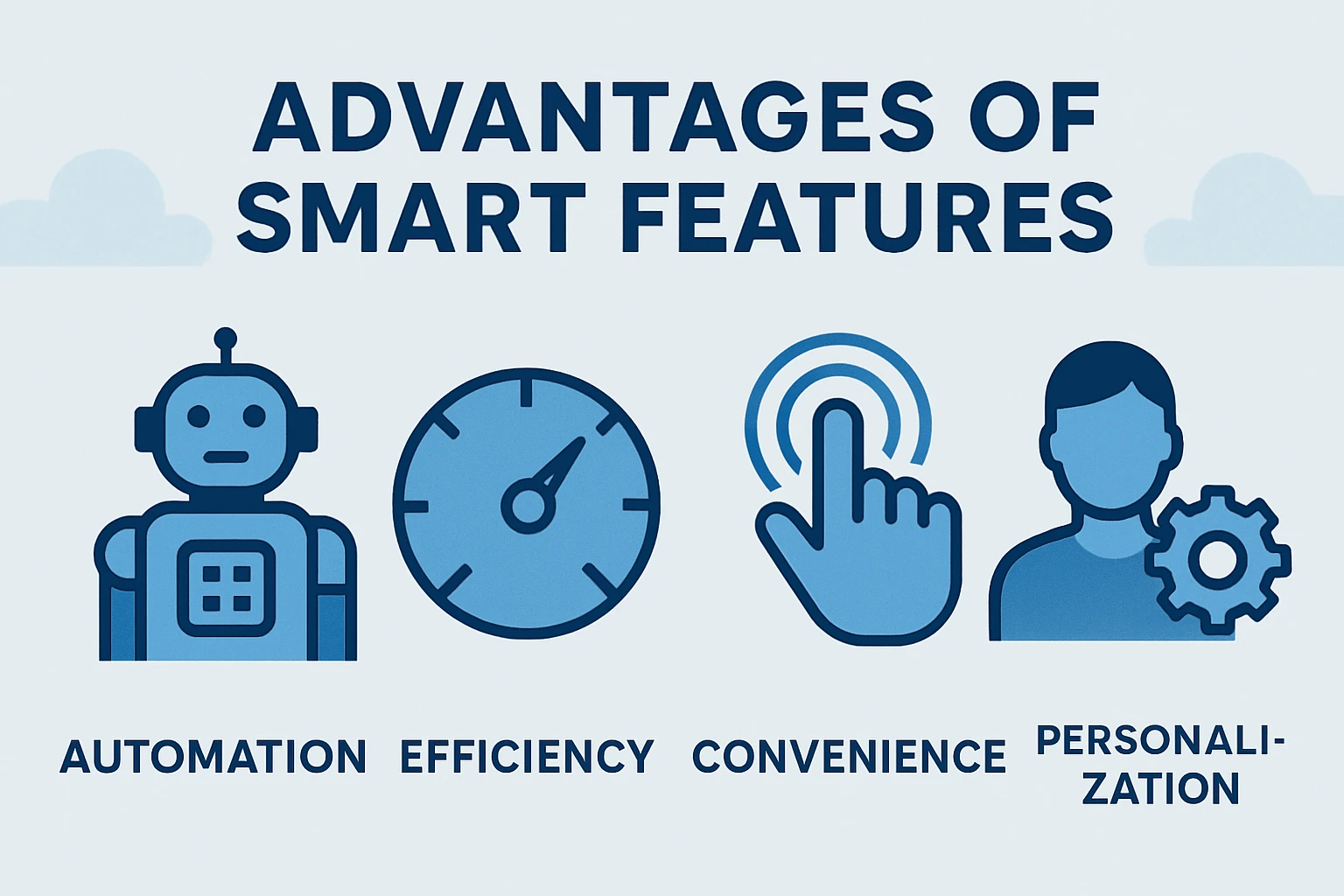 ADVANTAGES OF SMART FEATURES

AUTOMATION

EFFICIENCY

CONVENIENCE

PERSONALIZATION